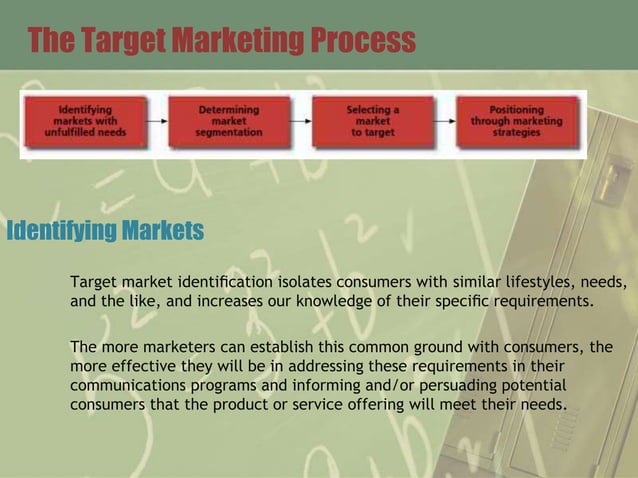 The Target Marketing Process

Identifying markets with unfulfilled needs

Determining market segmentation

Selecting a market to target

Positioning through marketing strategies

Identifying Markets

Target market identification isolates consumers with similar lifestyles, needs, and the like, and increases our knowledge of their specific requirements.

The more marketers can establish this common ground with consumers, the more effective they will be in addressing these requirements in their communications programs and informing and/or persuading potential consumers that the product or service offering will meet their needs.